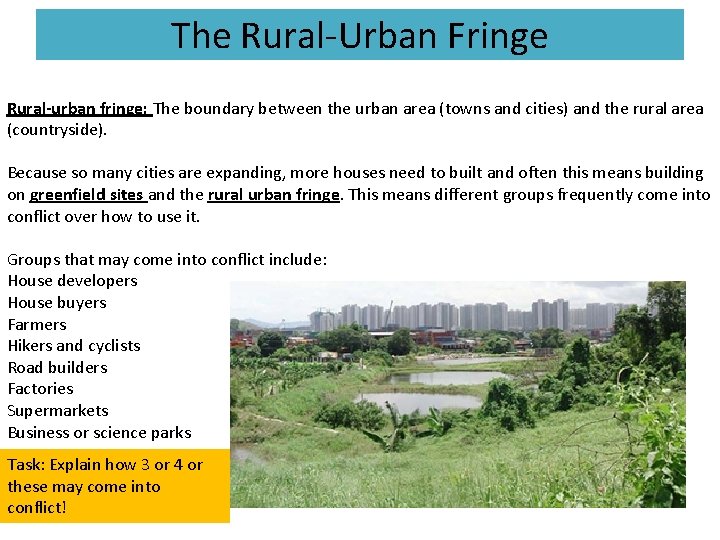 The Rural-Urban Fringe

Rural-urban fringe: The boundary between the urban area (towns and cities) and the rural area (countryside).

Because so many cities are expanding, more houses need to built and often this means building on greenfield sites and the rural urban fringe. This means different groups frequently come into conflict over how to use it.

Groups that may come into conflict include:
House developers
House buyers
Farmers
Hikers and cyclists
Road builders
Factories
Supermarkets
Business or science parks

Task: Explain how 3 or 4 or these may come into conflict!